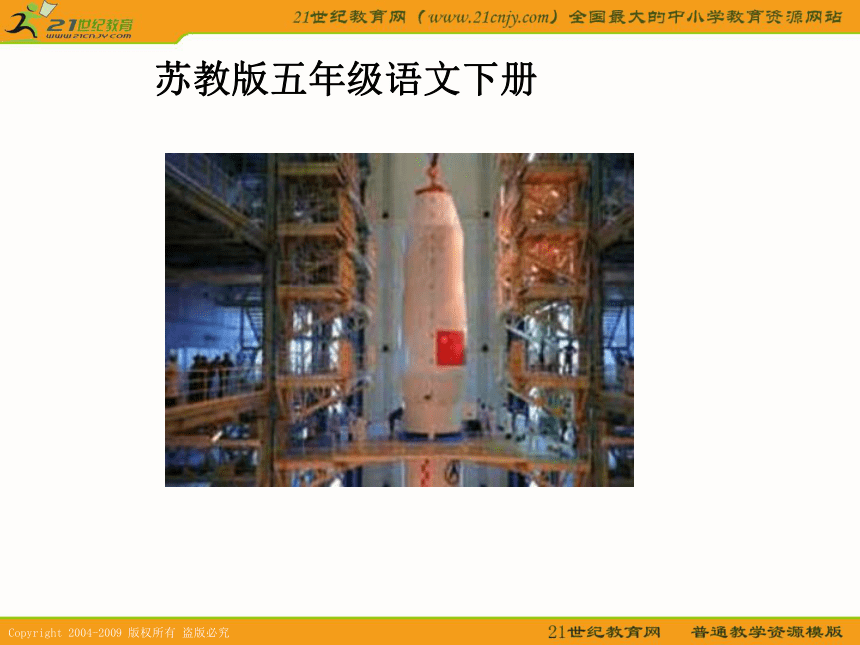 21世纪教育
www.21cnjy.com

21世纪教育网（www.21cnjy.com）全国最大的中小学教育资源网站

苏教版五年级语文下册

Copyright 2004-2009 版权所有 盗版必究

21世纪教育网 普通教学资源模版